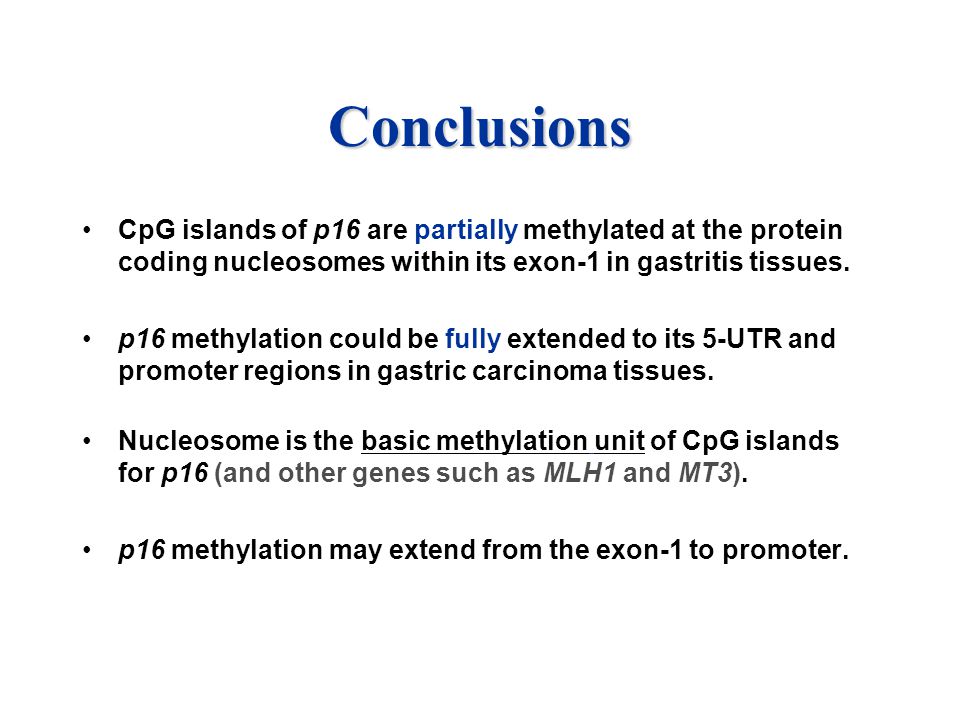 Conclusions

• CpG islands of p16 are partially methylated at the protein coding nucleosomes within its exon-1 in gastritis tissues.

• p16 methylation could be fully extended to its 5-UTR and promoter regions in gastric carcinoma tissues.

• Nucleosome is the basic methylation unit of CpG islands for p16 (and other genes such as MLH1 and MT3).

• p16 methylation may extend from the exon-1 to promoter.